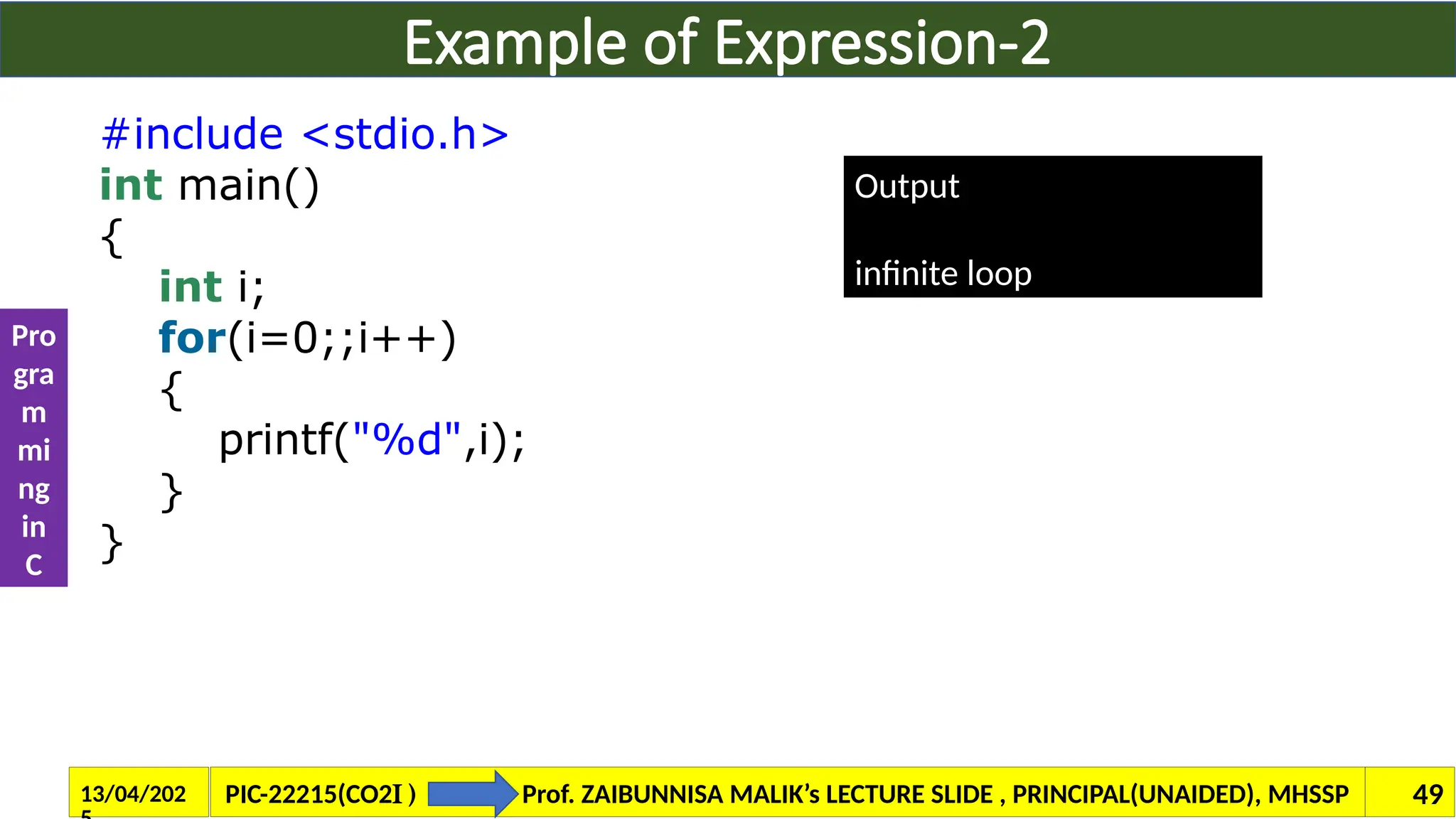 Example of Expression-2

#include <stdio.h>
int main()
{
int i;
for(i=0;;i++)
{
printf("%d",i);
}
}

Output

infinite loop

Pro
gra
m
mi
ng
in
C

13/04/202
5

PIC-22215(CO2I )

Prof. ZAIBUNNISA MALIK's LECTURE SLIDE , PRINCIPAL(UNAIDED), MHSSP

49